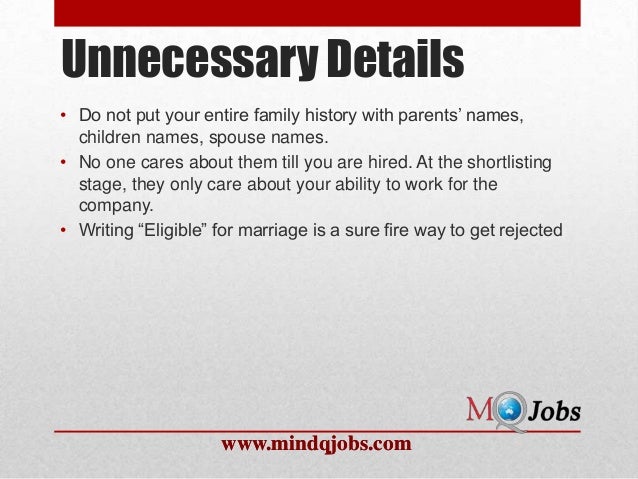 Unnecessary Details

• Do not put your entire family history with parents' names, children names, spouse names.
• No one cares about them till you are hired. At the shortlisting stage, they only care about your ability to work for the company.
• Writing "Eligible" for marriage is a sure fire way to get rejected

MQ Jobs

www.mindqjobs.com